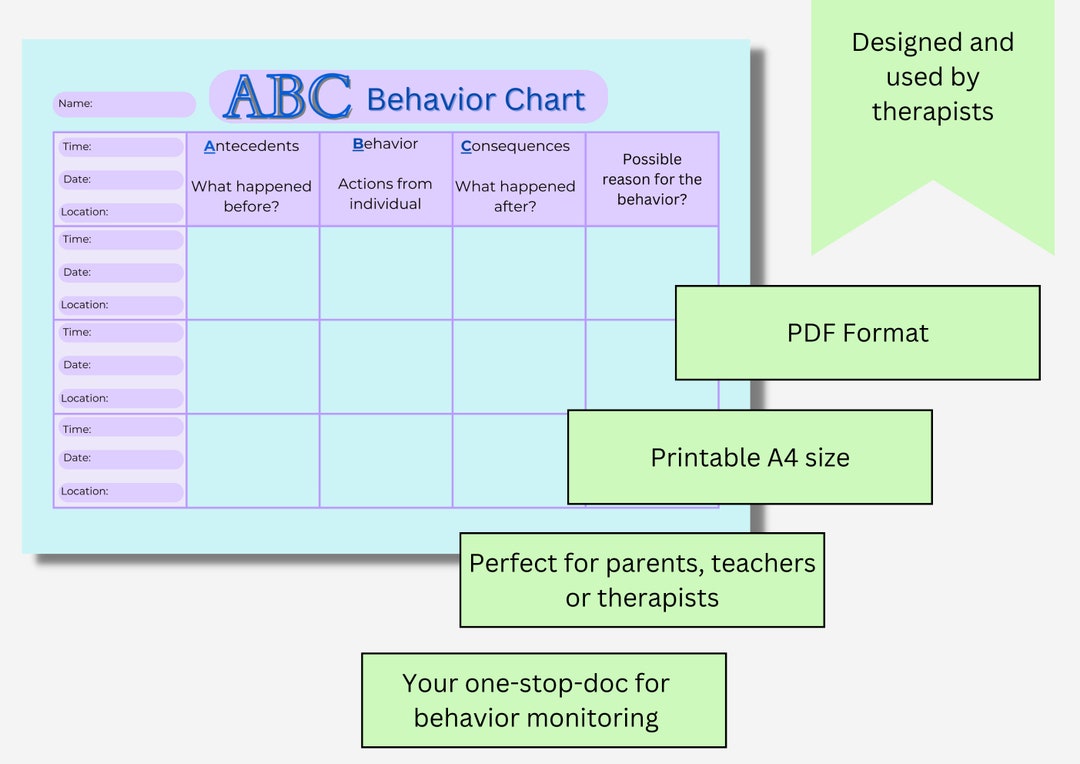 Name:

ABC Behavior Chart

| Time: Date: Location: | Antecedents What happened before? | Behavior Actions from individual | Consequences What happened after? | Possible reason for the behavior? |
|---|---|---|---|---|
| Time: Date: Location: | | | | |
| Time: Date: Location: | | | | |
| Time: Date: Location: | | | | |

Designed and used by therapists

PDF Format

Printable A4 size

Perfect for parents, teachers or therapists

Your one-stop-doc for behavior monitoring